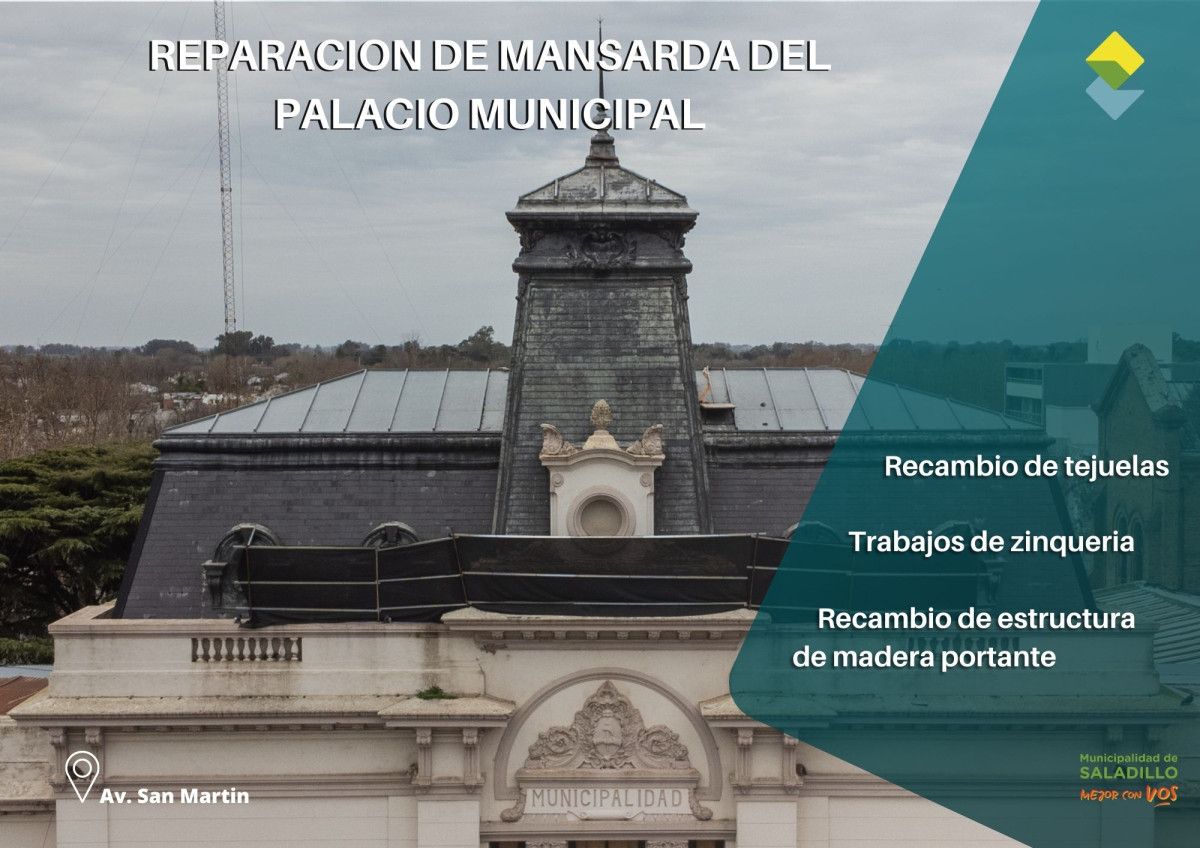 REPARACION DE MANSARDA DEL PALACIO MUNICIPAL

Recambio de tejuelas

Trabajos de zinqueria

Recambio de estructura de madera portante

Av. San Martin

MUNICIPALIDAD

Municipalidad de
SALADILLO
MEJOR CON VOS